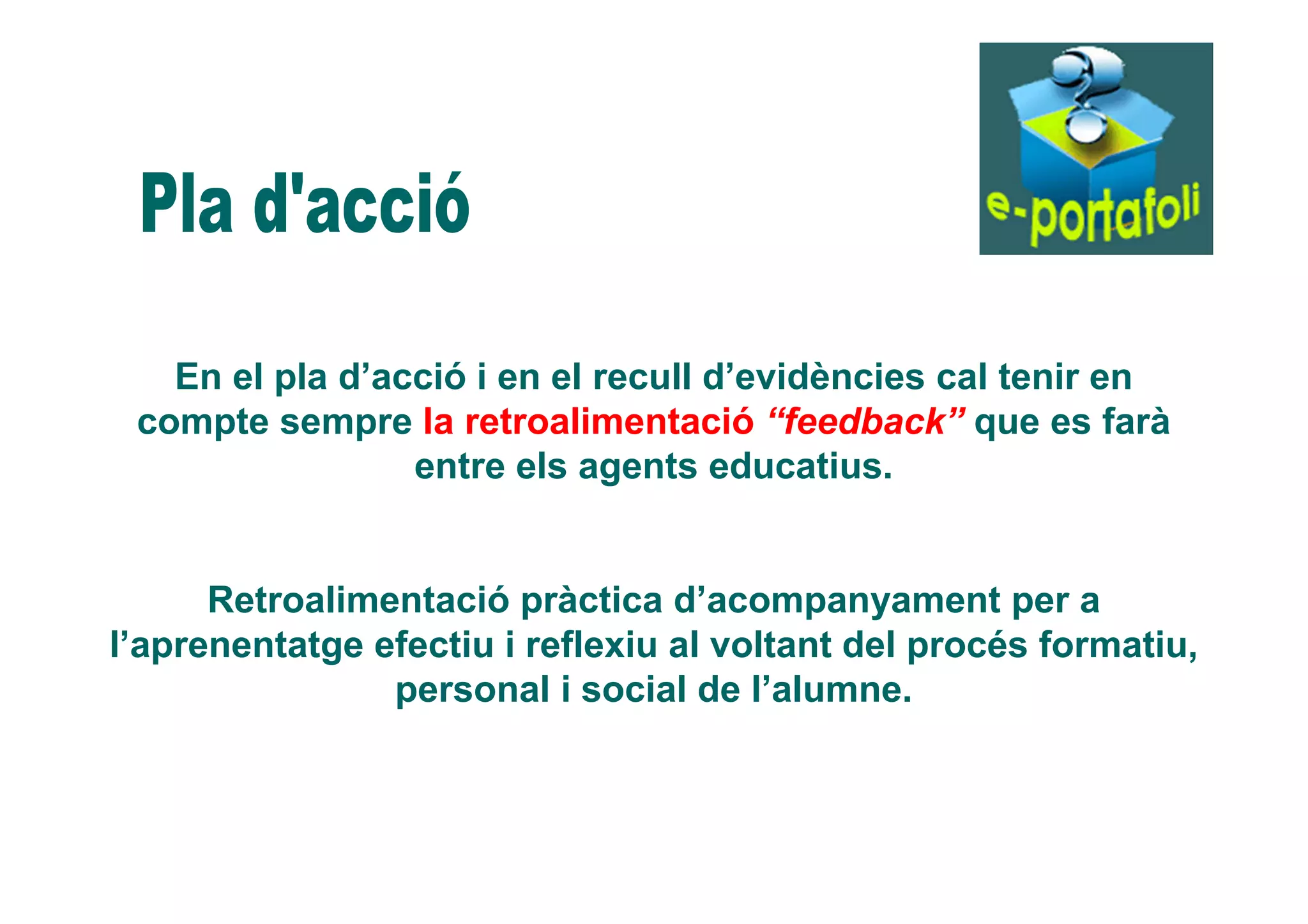 Pla d'acció

e-portafoli

En el pla d’acció i en el recull d’evidències cal tenir en compte sempre la retroalimentació “feedback” que es farà entre els agents educatius.

Retroalimentació pràctica d’acompanyament per a l’aprenentatge efectiu i reflexiu al voltant del procés formatiu, personal i social de l’alumne.